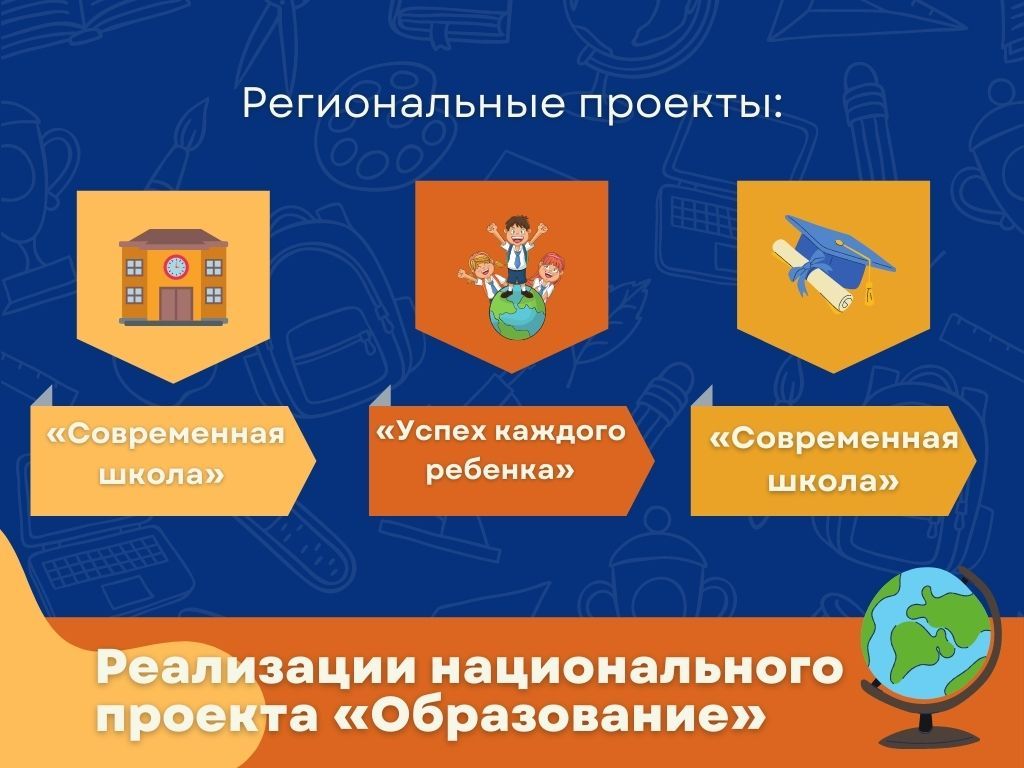 Региональные проекты:

«Современная школа»

«Успех каждого ребенка»

«Современная школа»

Реализации национального проекта «Образование»